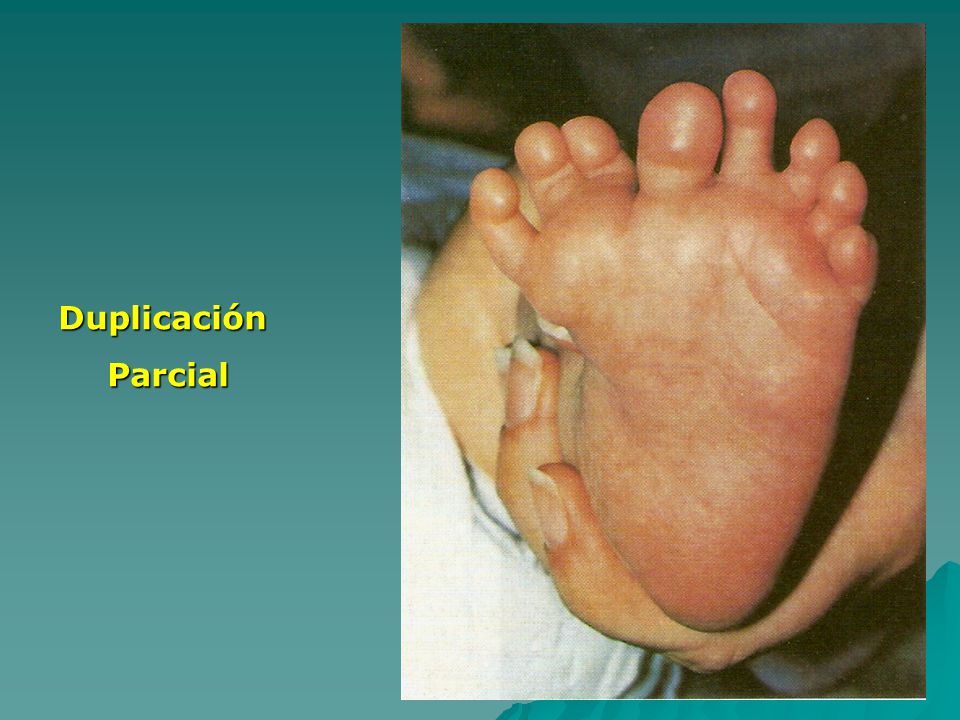 Duplicación
Parcial